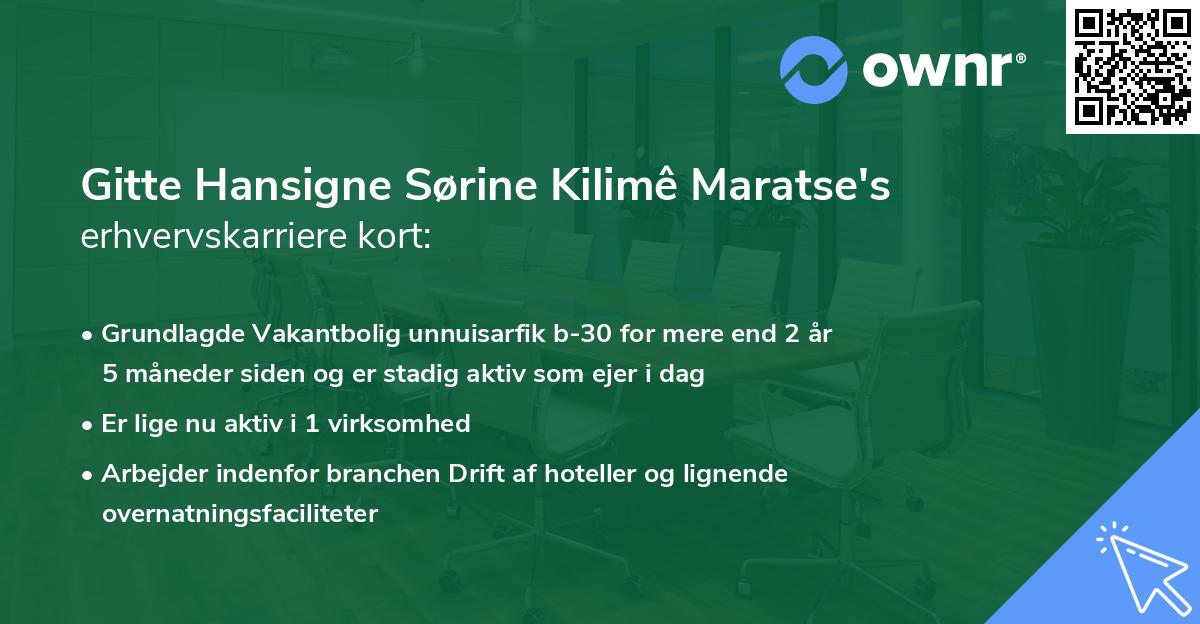 ownr®

Gitte Hansigne Sørine Kilimê Maratse's erhvervskarriere kort:

• Grundlagde Vakantbolig unnuisarfik b-30 for mere end 2 år 5 måneder siden og er stadig aktiv som ejer i dag

• Er lige nu aktiv i 1 virksomhed

• Arbejder indenfor branchen Drift af hoteller og lignende overnatningsfaciliteter